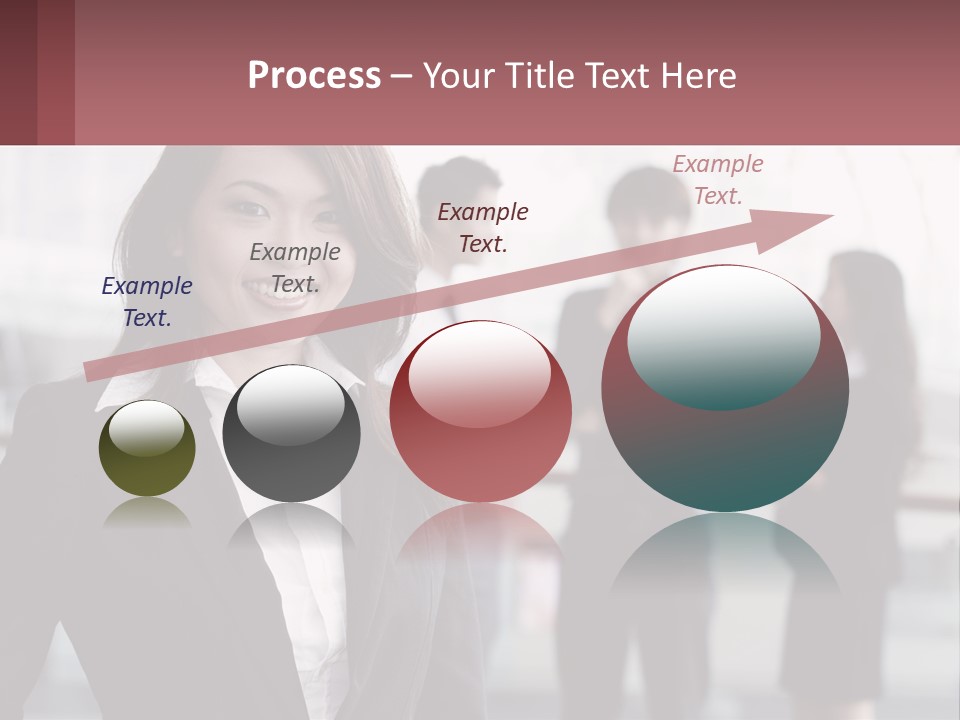 Process – Your Title Text Here

Example Text.

Example Text.

Example Text.

Example Text.